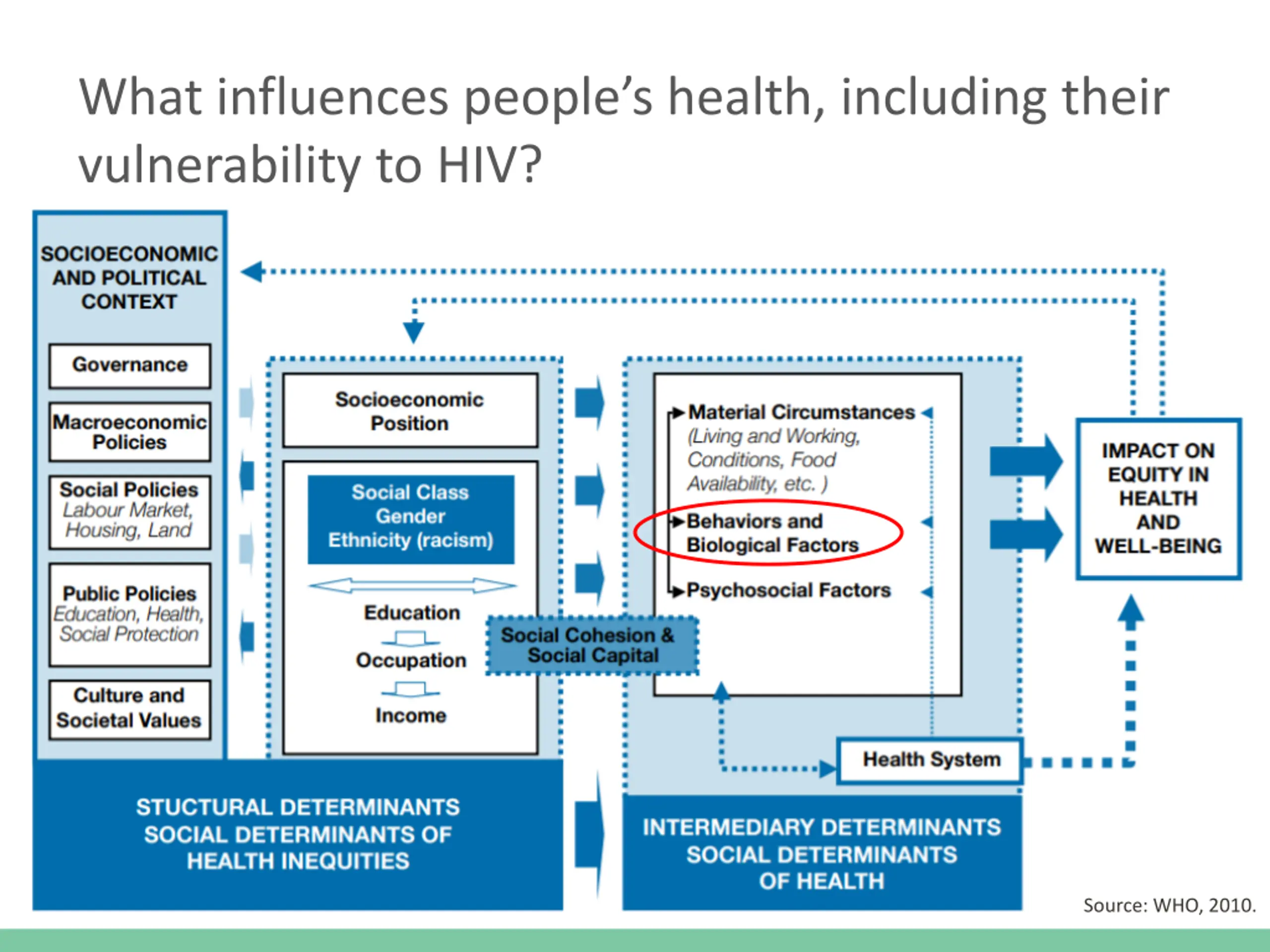 What influences people's health, including their vulnerability to HIV?

SOCIOECONOMIC AND POLITICAL CONTEXT

Governance

Macroeconomic Policies

Social Policies
Labour Market, Housing, Land

Public Policies
Education, Health, Social Protection

Culture and Societal Values

Socioeconomic Position

Social Class
Gender
Ethnicity (racism)

Education

Occupation

Income

Social Cohesion & Social Capital

Material Circumstances
(Living and Working, Conditions, Food Availability, etc. )

Behaviors and Biological Factors

Psychosocial Factors

Health System

IMPACT ON EQUITY IN HEALTH AND WELL-BEING

STUCTURAL DETERMINANTS
SOCIAL DETERMINANTS OF HEALTH INEQUITIES

INTERMEDIARY DETERMINANTS
SOCIAL DETERMINANTS OF HEALTH

Source: WHO, 2010.